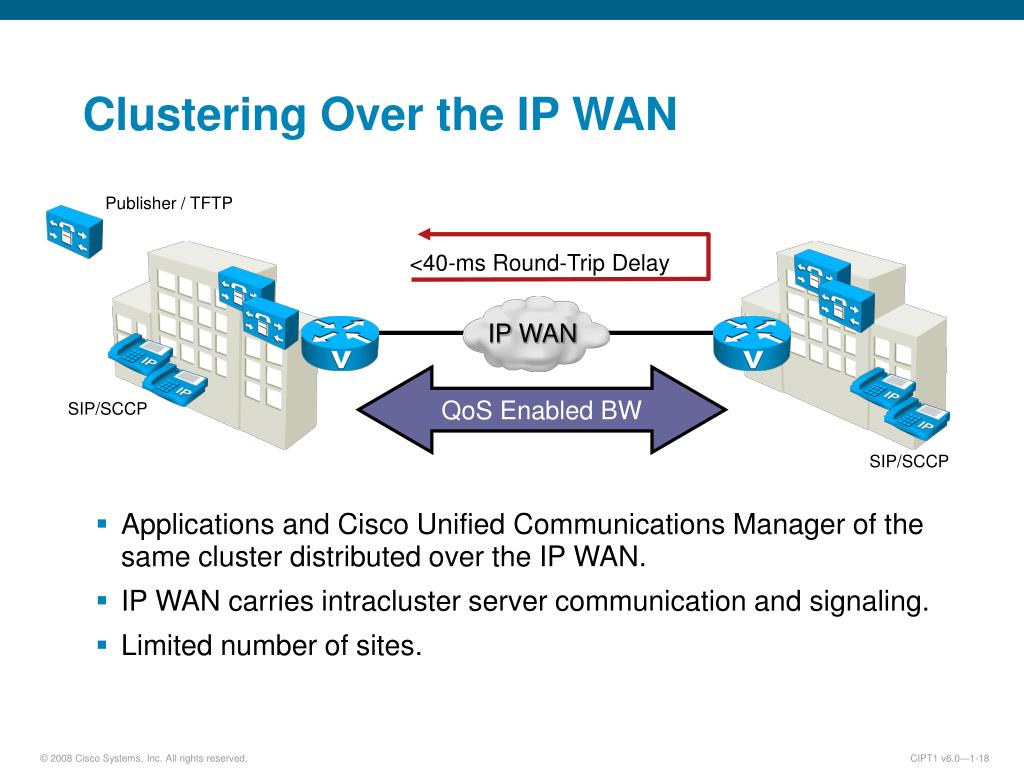 Clustering Over the IP WAN

Publisher / TFTP

<40-ms Round-Trip Delay

IP WAN

V

V

IP

IP

IP

IP

SIP/SCCP

QoS Enabled BW

SIP/SCCP

▪ Applications and Cisco Unified Communications Manager of the same cluster distributed over the IP WAN.

▪ IP WAN carries intracluster server communication and signaling.

▪ Limited number of sites.

© 2008 Cisco Systems, Inc. All rights reserved.

CIPT1 v6.0—1-18